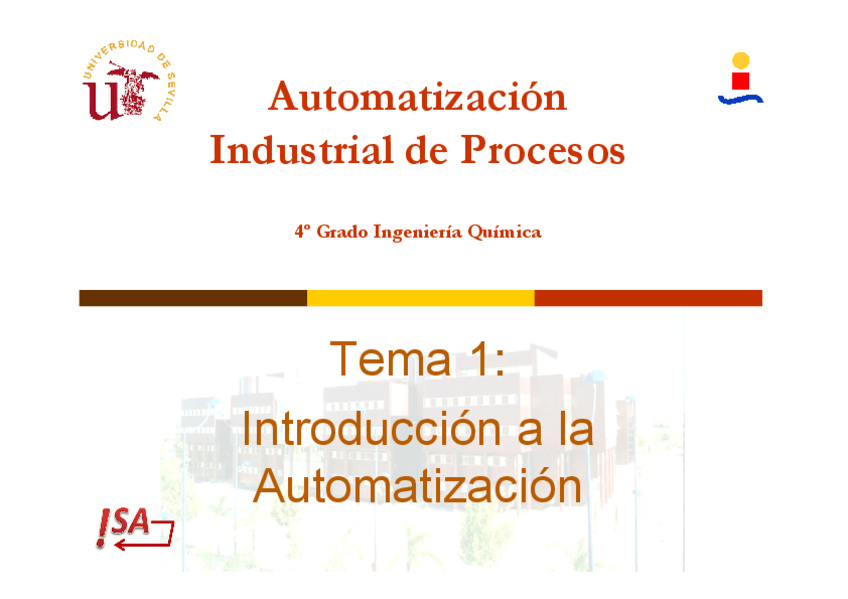 UNIVERSIDAD DE SEVILLA

Automatización Industrial de Procesos

4º Grado Ingeniería Química

Tema 1:

Introducción a la Automatización

ISA